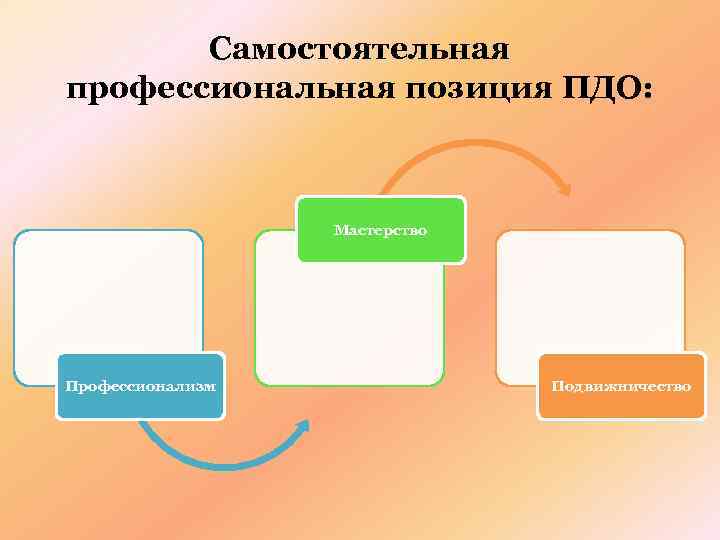 Самостоятельная профессиональная позиция ПДО:

Профессионализм

Мастерство

Подвижничество